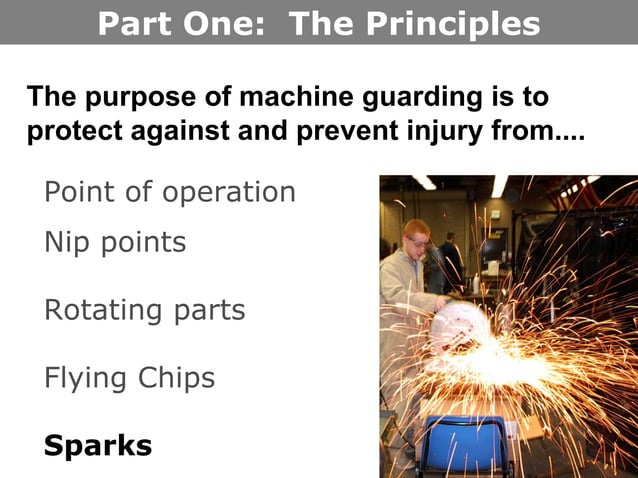 Part One: The Principles

The purpose of machine guarding is to protect against and prevent injury from....

Point of operation

Nip points

Rotating parts

Flying Chips

Sparks